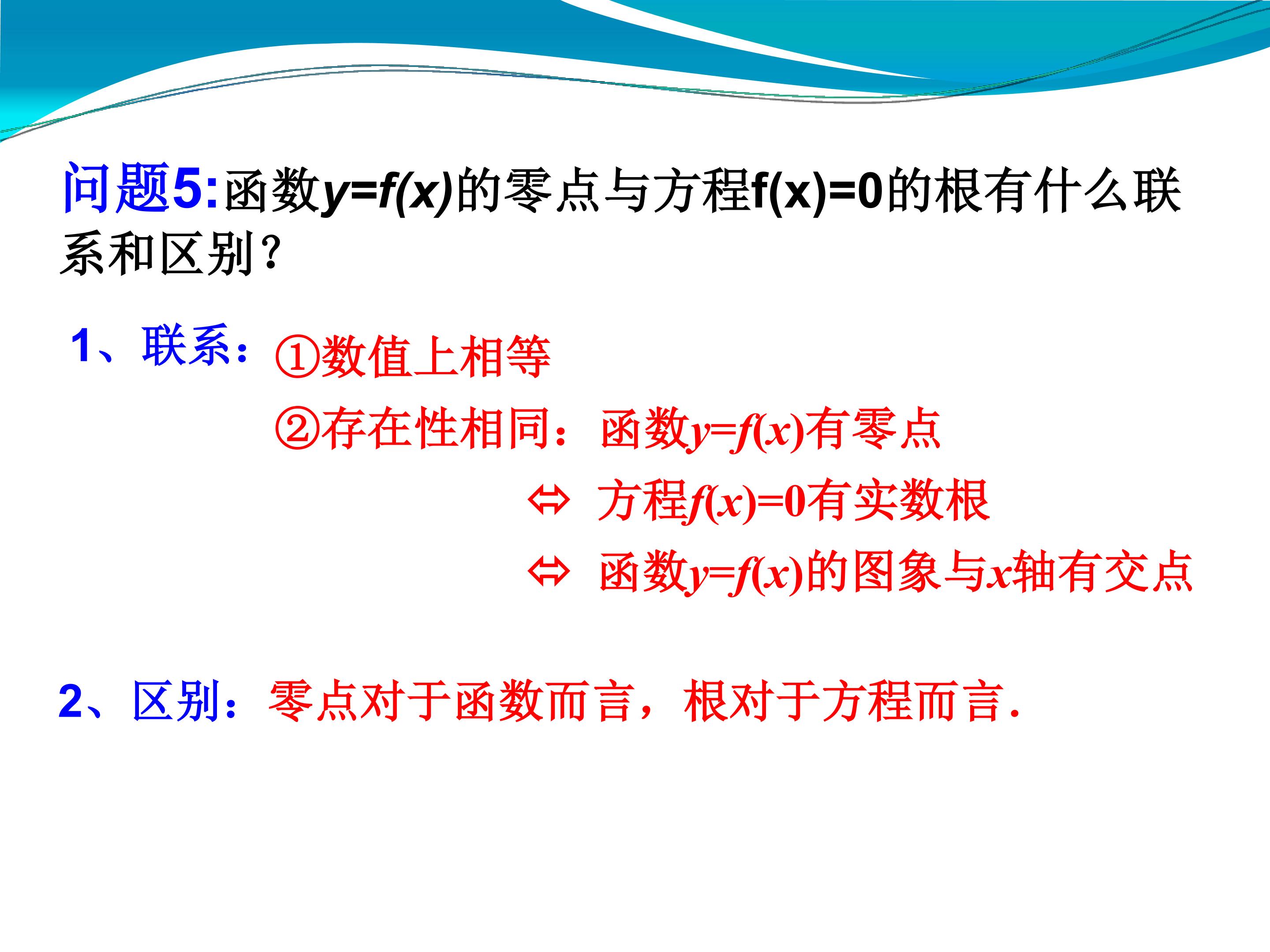 问题5:函数$y=f(x)$的零点与方程$f(x)=0$的根有什么联系和区别?

1、联系:①数值上相等

②存在性相同:函数$y=f(x)$有零点

$\Leftrightarrow$ 方程$f(x)=0$有实数根

$\Leftrightarrow$ 函数$y=f(x)$的图象与$x$轴有交点

2、区别:零点对于函数而言,根对于方程而言.